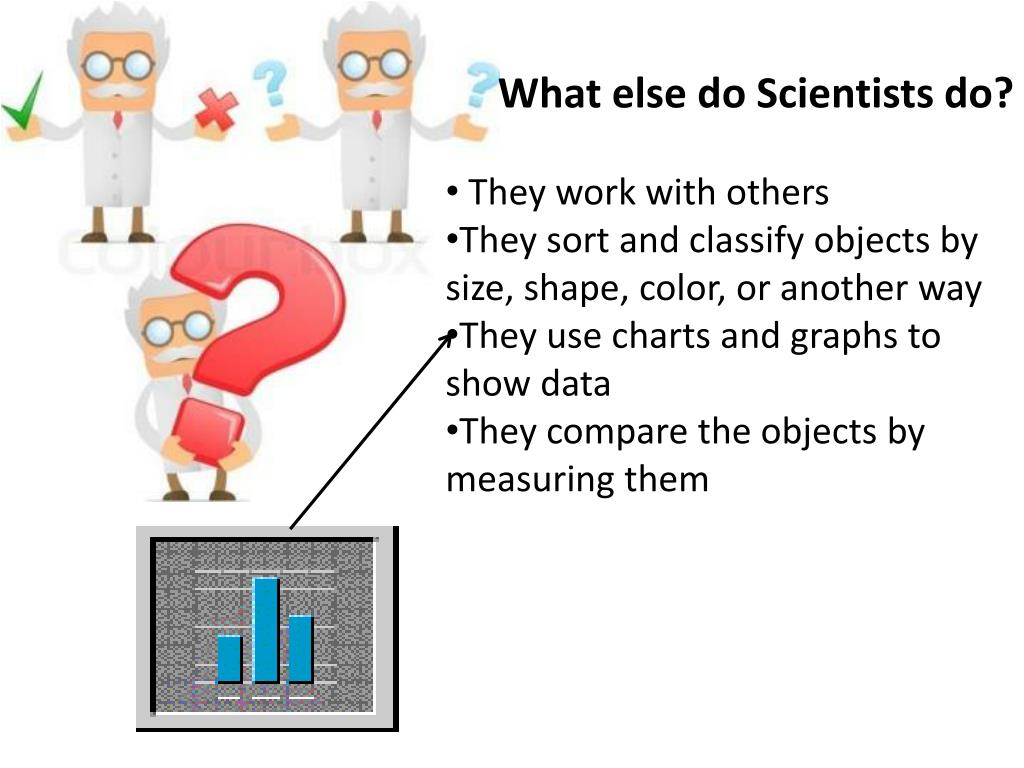 What else do Scientists do?

• They work with others
•They sort and classify objects by size, shape, color, or another way
•They use charts and graphs to show data
•They compare the objects by measuring them

colourbox